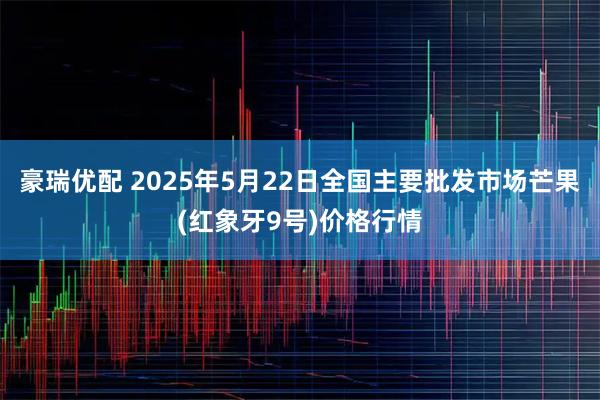 豪瑞优配 2025年5月22日全国主要批发市场芒果(红象牙9号)价格行情